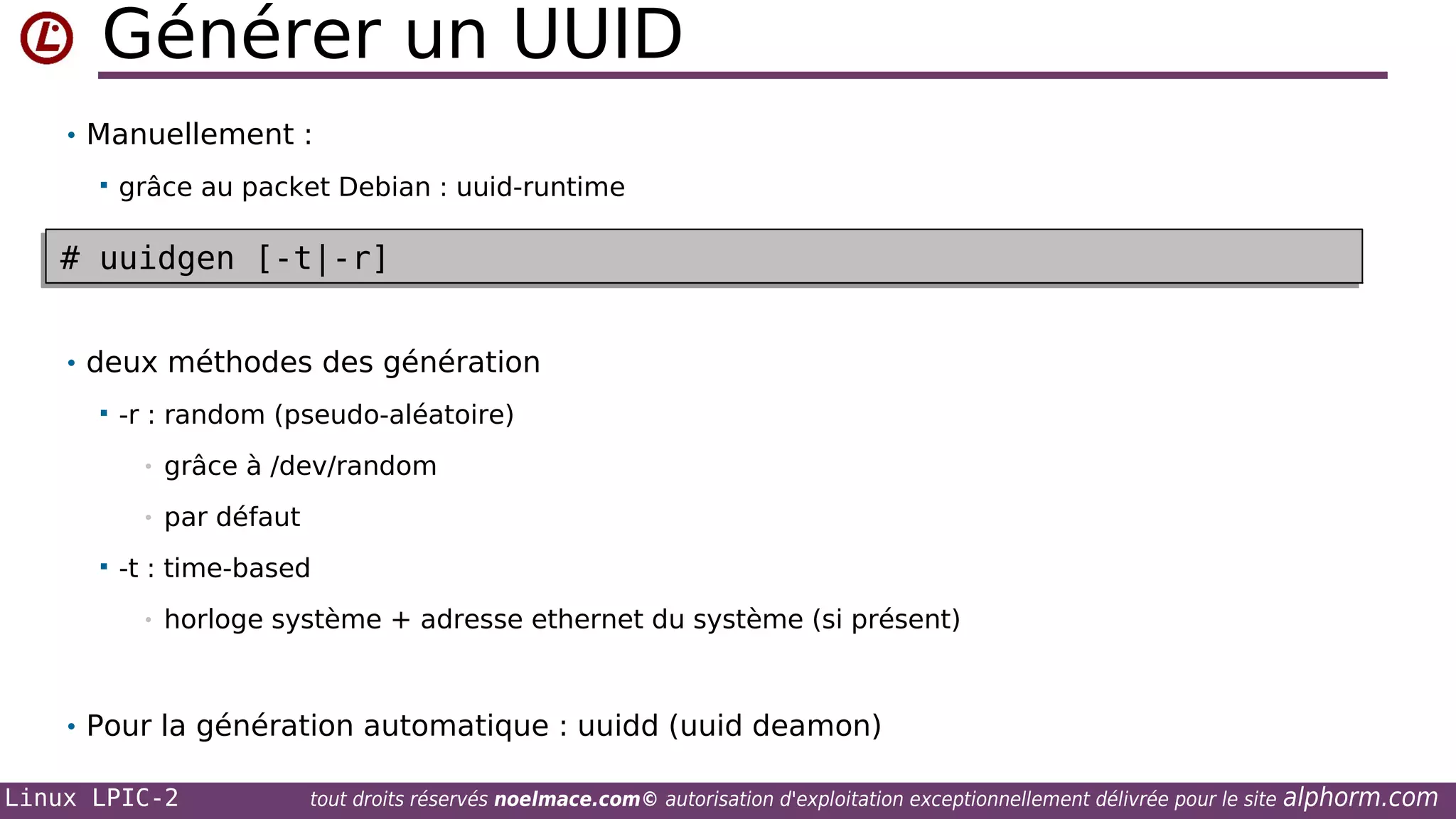 Générer un UUID

• Manuellement :

▪ grâce au packet Debian : uuid-runtime

# uuidgen [-t|-r]

• deux méthodes des génération

▪ -r : random (pseudo-aléatoire)

• grâce à /dev/random

• par défaut

▪ -t : time-based

• horloge système + adresse ethernet du système (si présent)

• Pour la génération automatique : uuidd (uuid deamon)

Linux LPIC-2 tout droits réservés noelmace.com© autorisation d'exploitation exceptionnellement délivrée pour le site alphorm.com